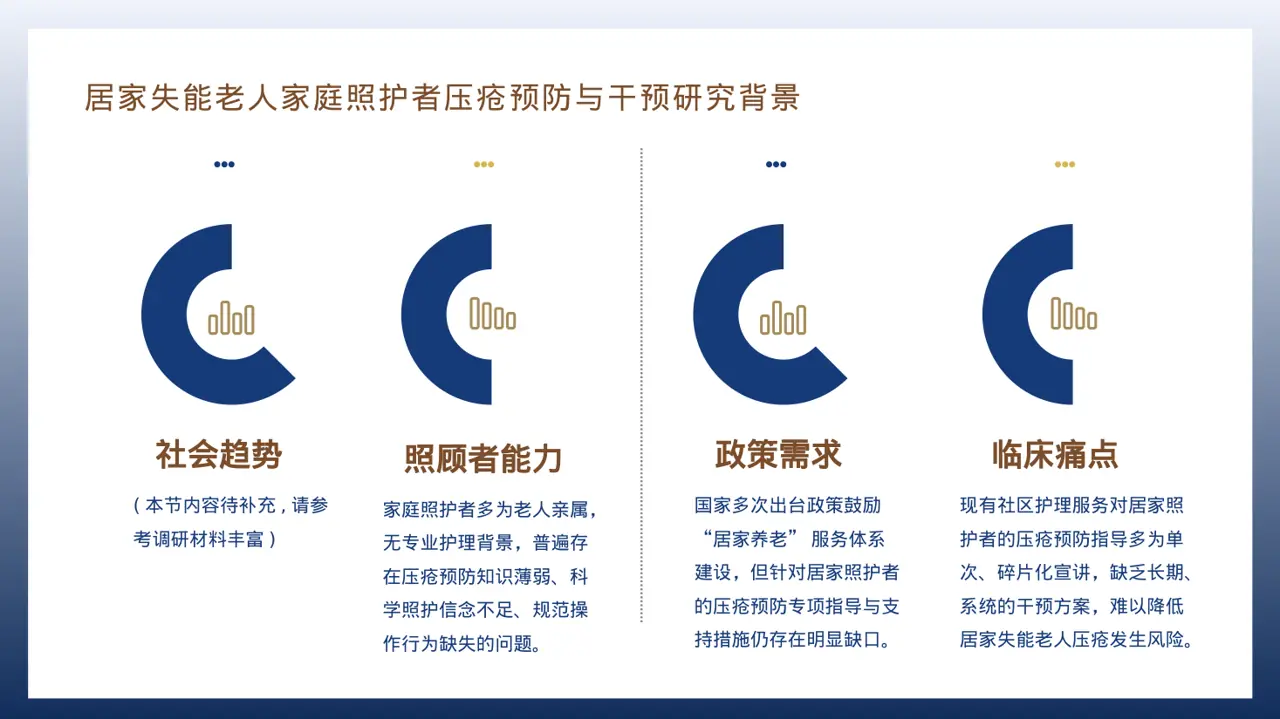 居家失能老人家庭照护者压疮预防与干预研究背景

社会趋势

（本节内容待补充，请参考调研材料丰富）

照顾者能力

家庭照护者多为老人亲属，无专业护理背景，普遍存在压疮预防知识薄弱、科学照护信念不足、规范操作行为缺失的问题。

政策需求

国家多次出台政策鼓励“居家养老”服务体系建设，但针对居家照护者的压疮预防专项指导与支持措施仍存在明显缺口。

临床痛点

现有社区护理服务对居家照护者的压疮预防指导多为单次、碎片化宣讲，缺乏长期、系统的干预方案，难以降低居家失能老人压疮发生风险。